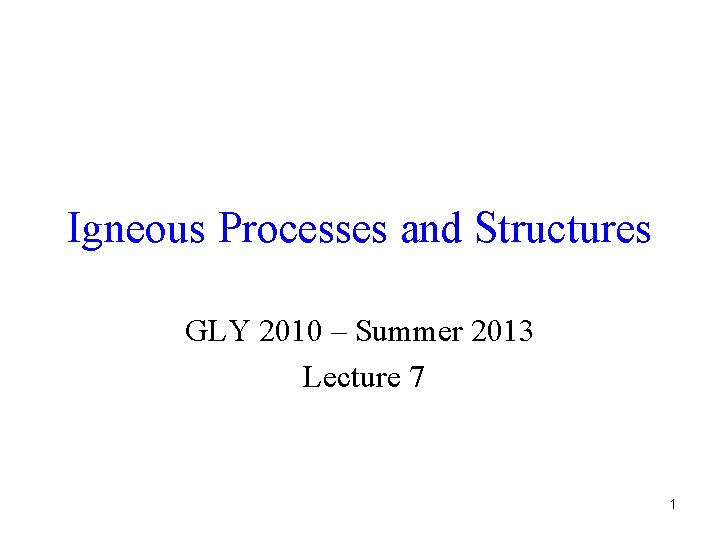 Igneous Processes and Structures

GLY 2010 – Summer 2013

Lecture 7

1